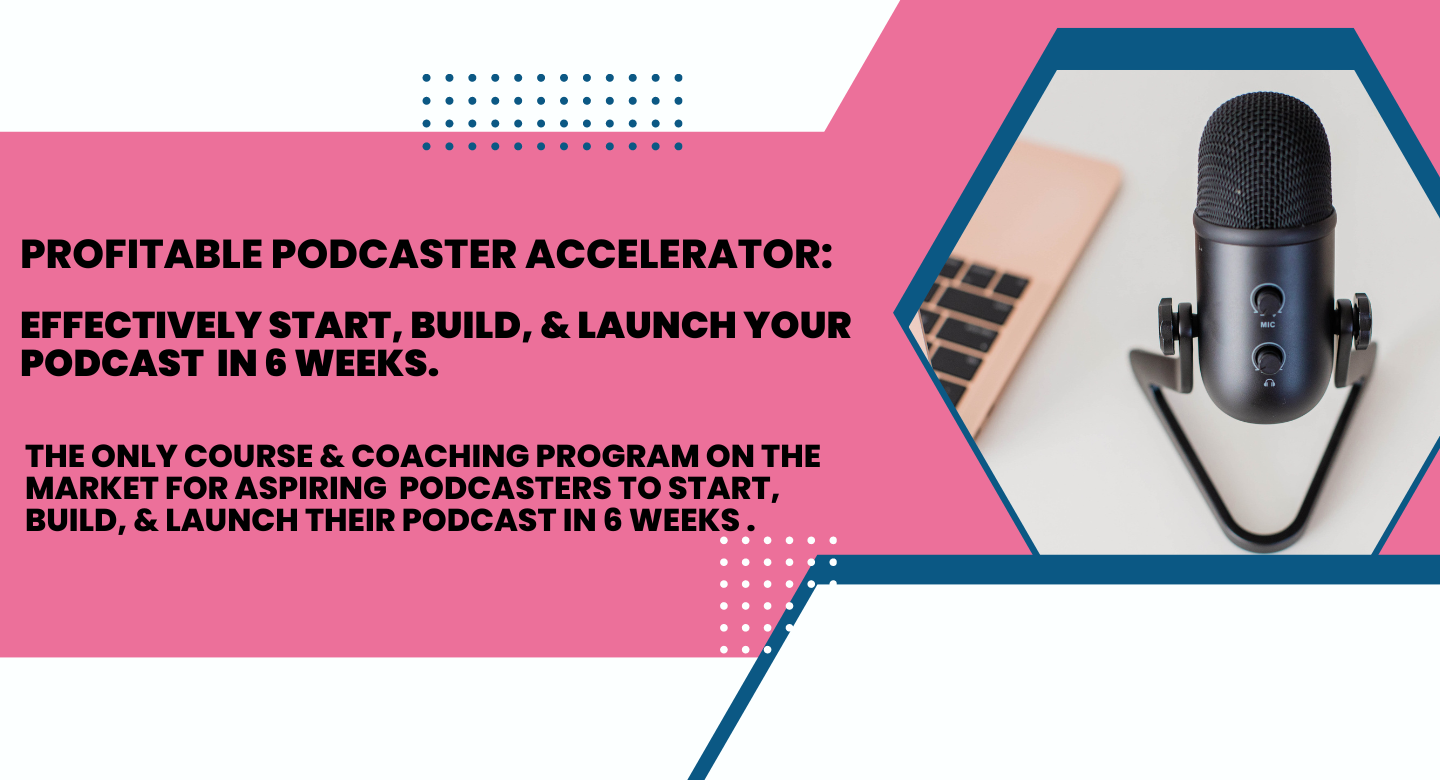 PROFITABLE PODCASTER ACCELERATOR:

EFFECTIVELY START, BUILD, & LAUNCH YOUR PODCAST IN 6 WEEKS.

THE ONLY COURSE & COACHING PROGRAM ON THE MARKET FOR ASPIRING PODCASTERS TO START, BUILD, & LAUNCH THEIR PODCAST IN 6 WEEKS .

MIC